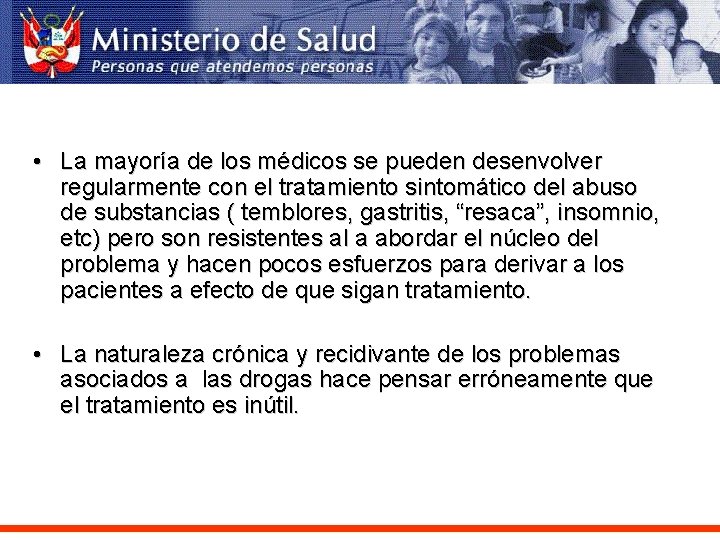 Ministerio de Salud
Personas que atendemos personas

• La mayoría de los médicos se pueden desenvolver regularmente con el tratamiento sintomático del abuso de substancias ( temblores, gastritis, “resaca”, insomnio, etc) pero son resistentes al a abordar el núcleo del problema y hacen pocos esfuerzos para derivar a los pacientes a efecto de que sigan tratamiento.

• La naturaleza crónica y recidivante de los problemas asociados a las drogas hace pensar erróneamente que el tratamiento es inútil.